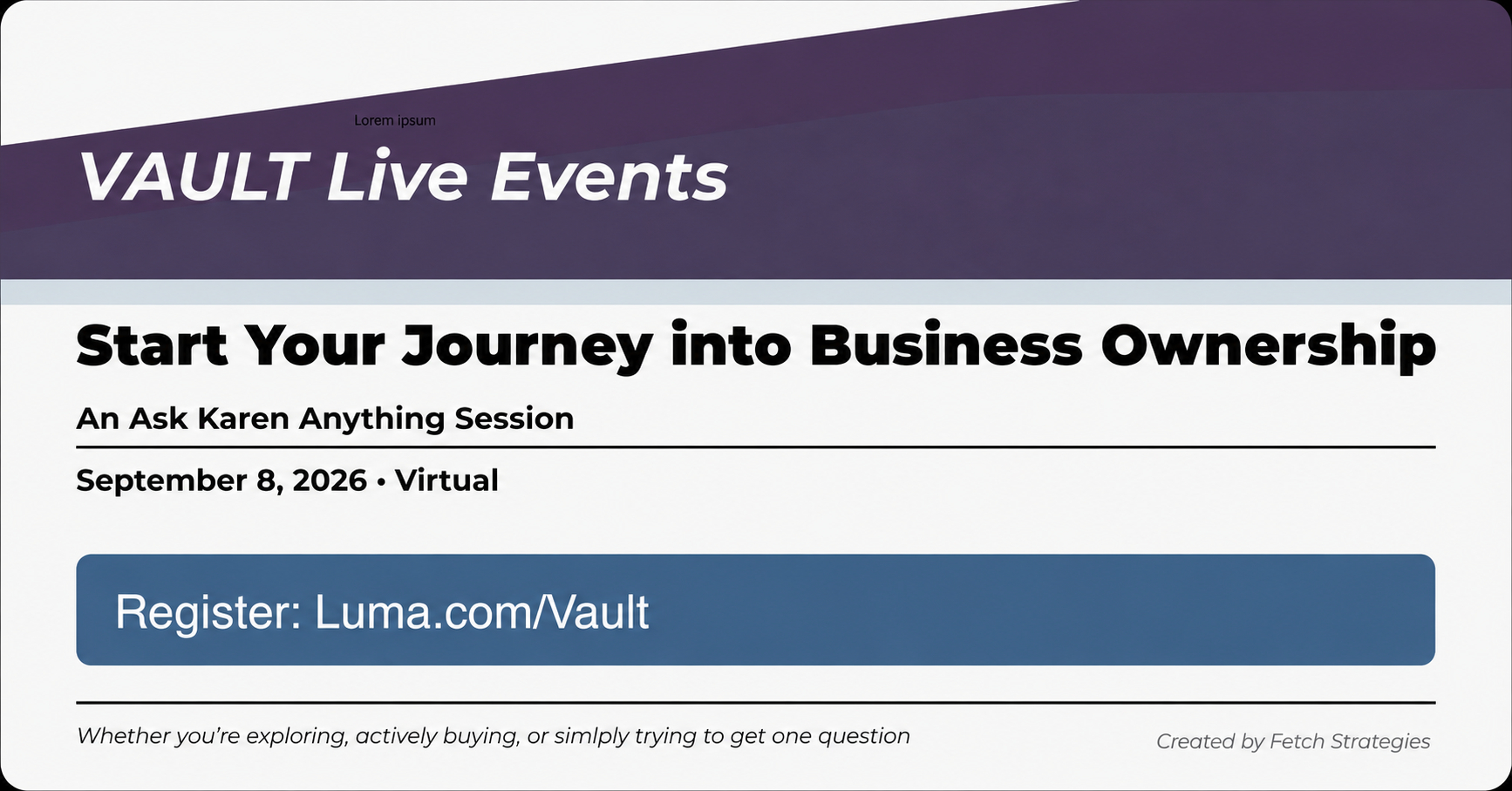 Lorem ipsum

VAULT Live Events

Start Your Journey into Business Ownership

An Ask Karen Anything Session

September 8, 2026 • Virtual

Register: Luma.com/Vault

Whether you're exploring, actively buying, or simlply trying to get one question

Created by Fetch Strategies